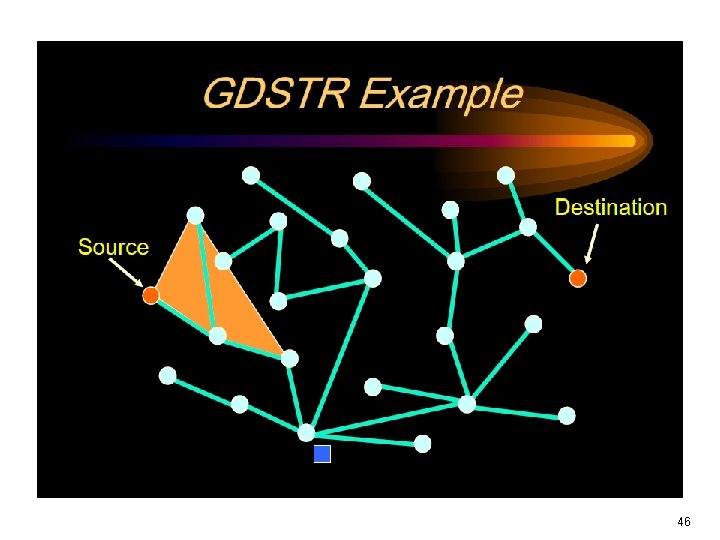 GDSTR Example

Source

Destination

46